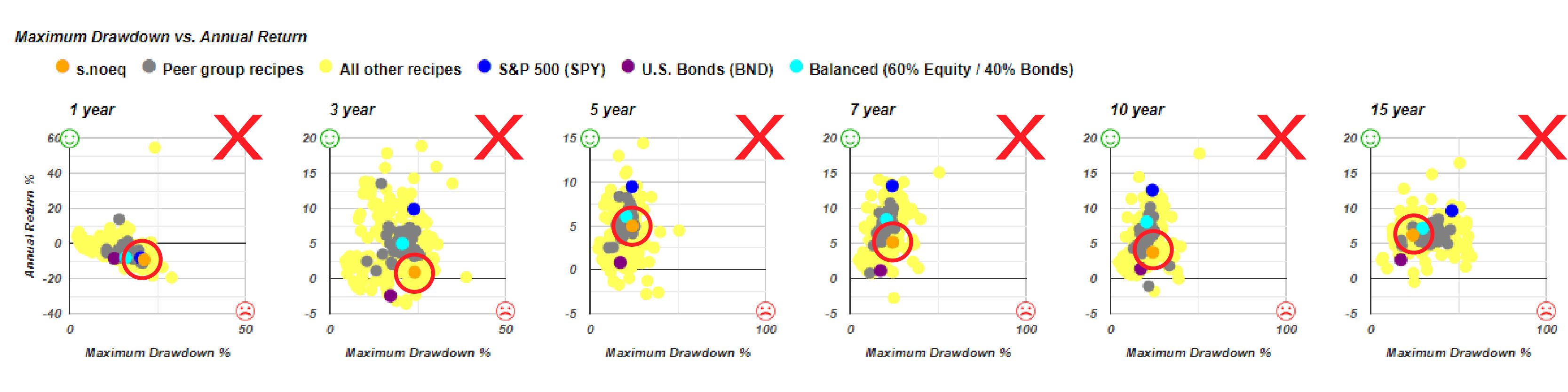 Maximum Drawdown vs. Annual Return

s.noeq  Peer group recipes  All other recipes  S&P 500 (SPY)  U.S. Bonds (BND)  Balanced (60% Equity / 40% Bonds)

1 year
Annual Return %
60
40
20
0
-20
-40
0
50
Maximum Drawdown %

3 year
20
15
10
5
0
-5
0
50
Maximum Drawdown %

5 year
15
10
5
0
-5
0
100
Maximum Drawdown %

7 year
20
15
10
5
0
-5
0
100
Maximum Drawdown %

10 year
20
15
10
5
0
-5
0
100
Maximum Drawdown %

15 year
20
15
10
5
0
-5
0
100
Maximum Drawdown %